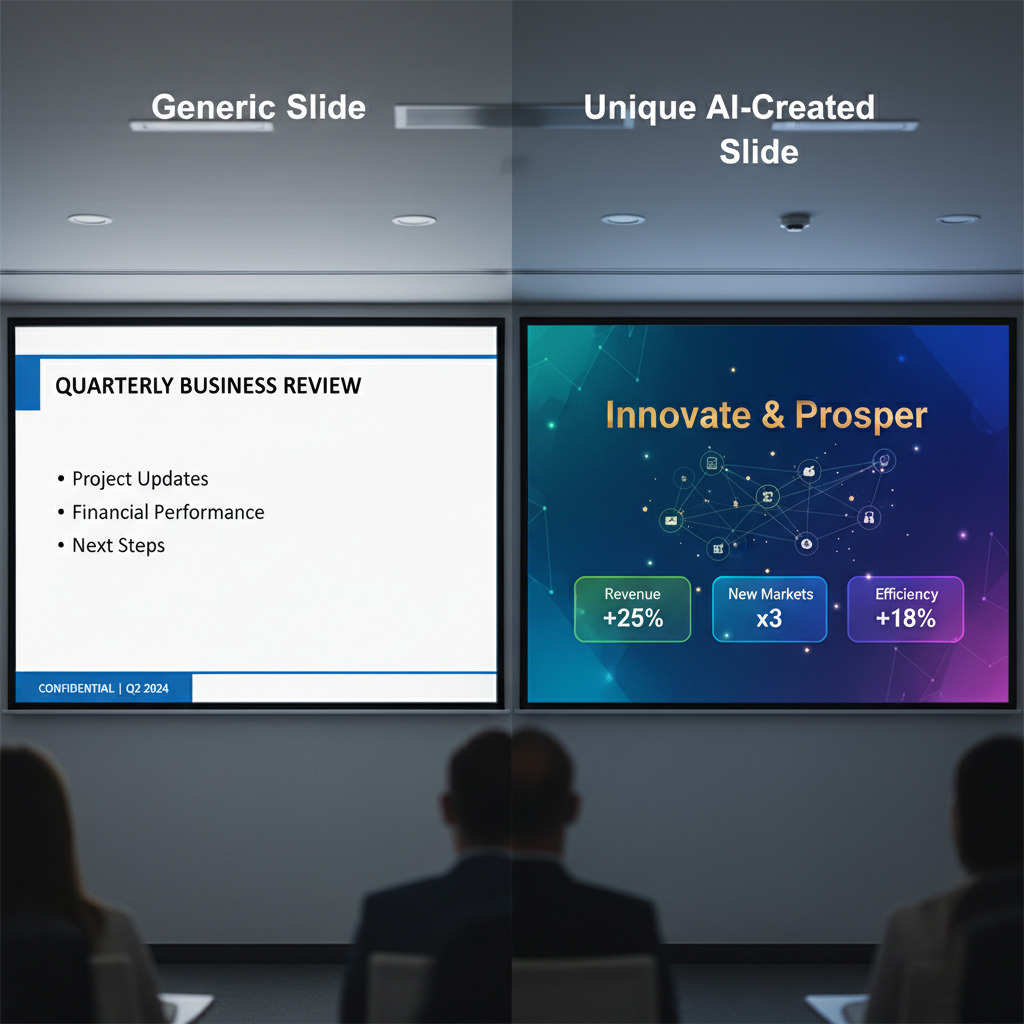 Generic Slide

QUARTERLY BUSINESS REVIEW

• Project Updates
• Financial Performance
• Next Steps

CONFIDENTIAL | Q2 2024

Unique AI-Created Slide

Innovate & Prosper

Revenue
+25%

New Markets
x3

Efficiency
+18%